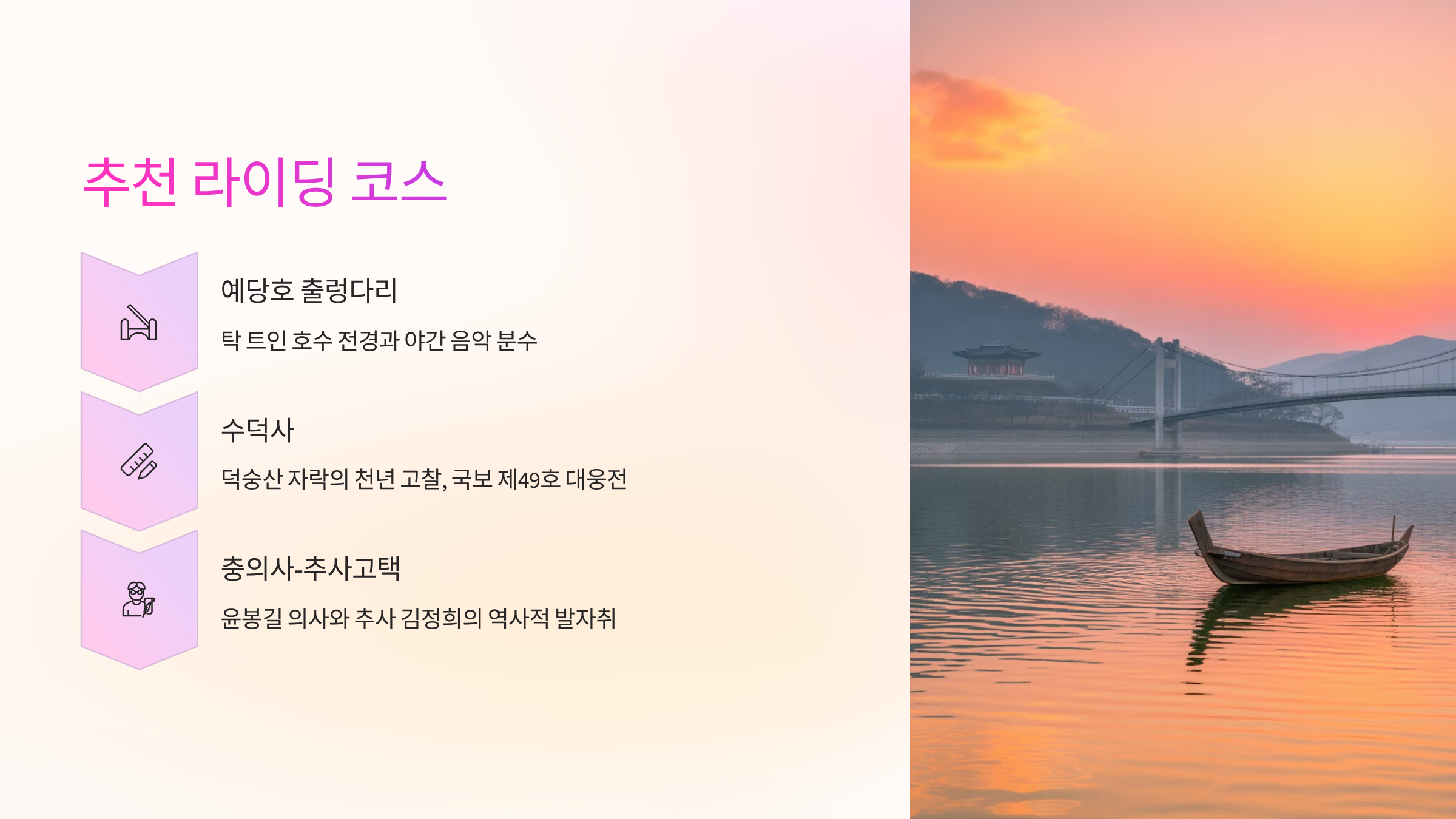 추천 라이딩 코스

예당호 출렁다리

탁 트인 호수 전경과 야간 음악 분수

수덕사

덕숭산 자락의 천년 고찰, 국보 제49호 대웅전

충의사-추사고택

윤봉길 의사와 추사 김정희의 역사적 발자취